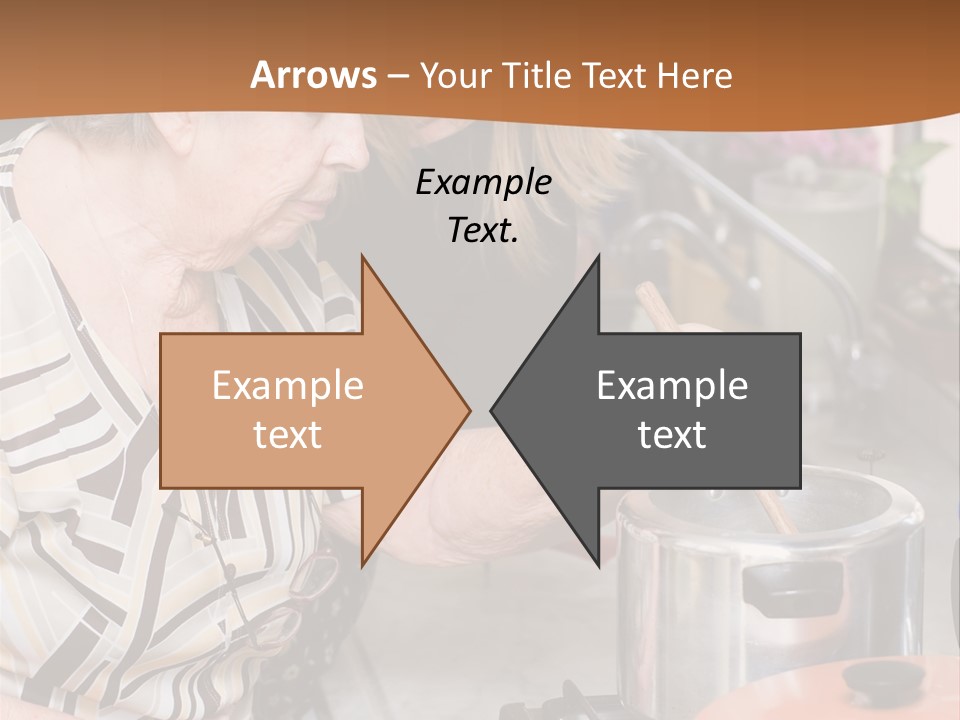 Arrows – Your Title Text Here

Example Text.

Example text

Example text